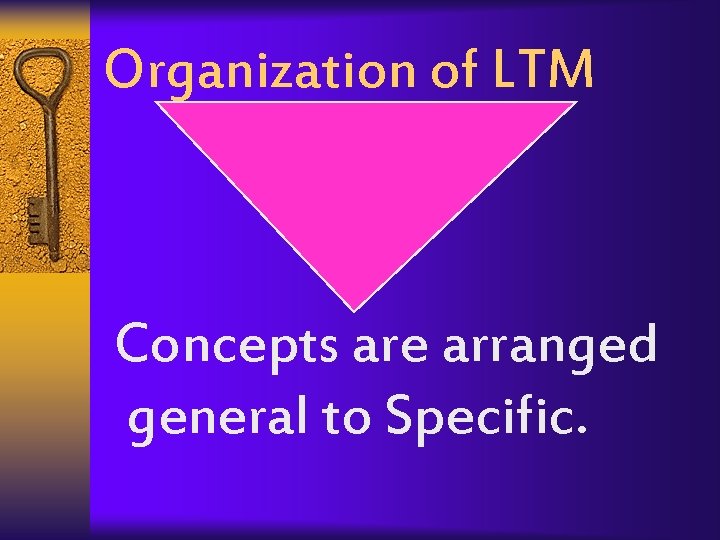 Organization of LTM

Concepts are arranged general to Specific.